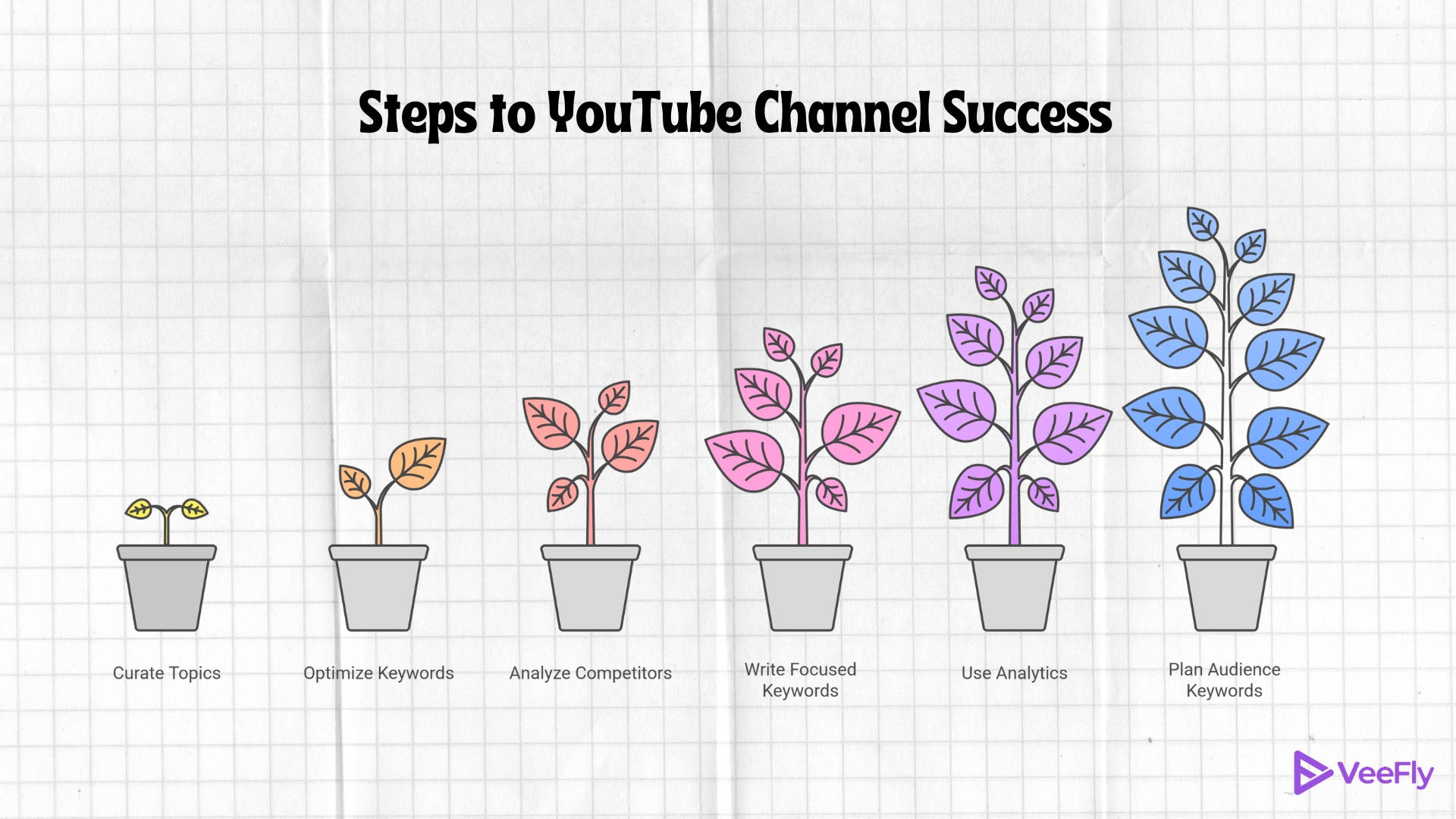 Steps to YouTube Channel Success

Curate Topics

Optimize Keywords

Analyze Competitors

Write Focused Keywords

Use Analytics

Plan Audience Keywords

VeeFly